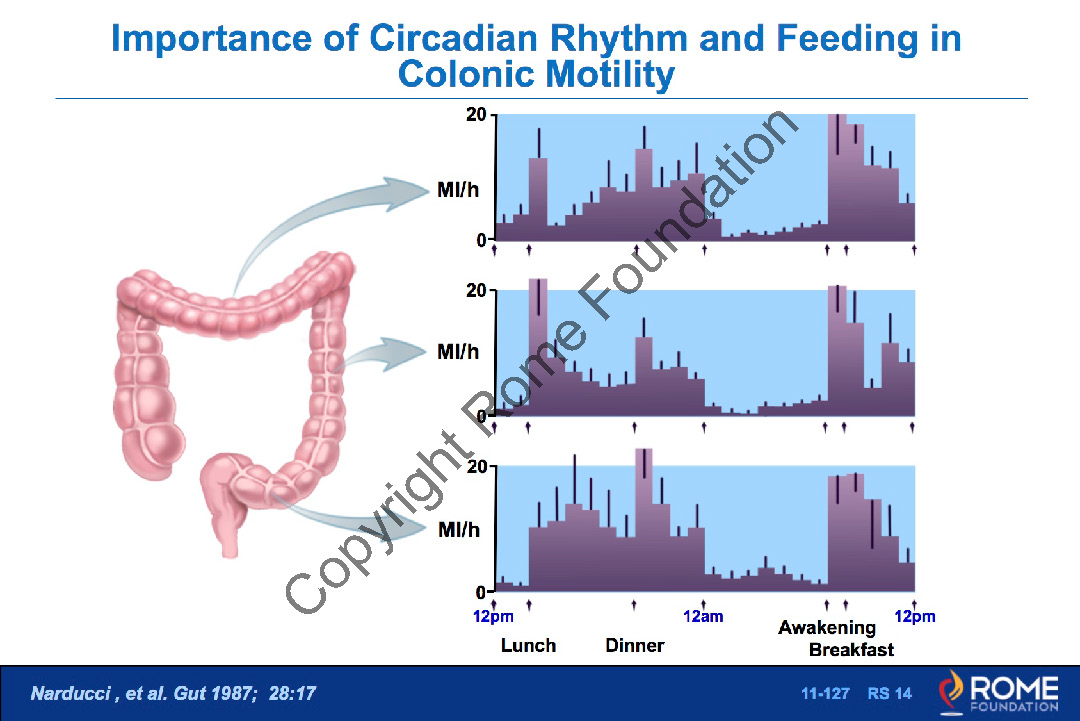 Importance of Circadian Rhythm and Feeding in Colonic Motility

20
MI/h
0

20
MI/h
0

20
MI/h
0

12pm 12am 12pm
Lunch Dinner Awakening Breakfast

Copyright Rome Foundation

Narducci , et al. Gut 1987; 28:17

11-127 RS 14

ROME FOUNDATION